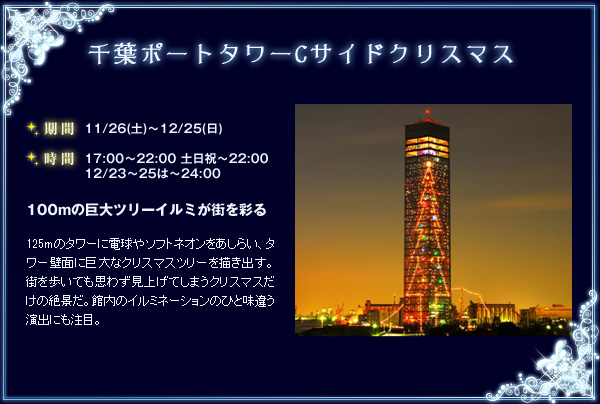 千葉ポートタワーCサイドクリスマス

期間 11/26(土)~12/25(日)

時間 17:00~22:00 土日祝~22:00
12/23~25は~24:00

100mの巨大ツリーイルミが街を彩る

125mのタワーに電球やソフトネオンをあしらい、タワー壁面に巨大なクリスマスツリーを描き出す。街を歩いても思わず見上げてしまうクリスマスだけの絶景だ。館内のイルミネーションのひと味違う演出にも注目。